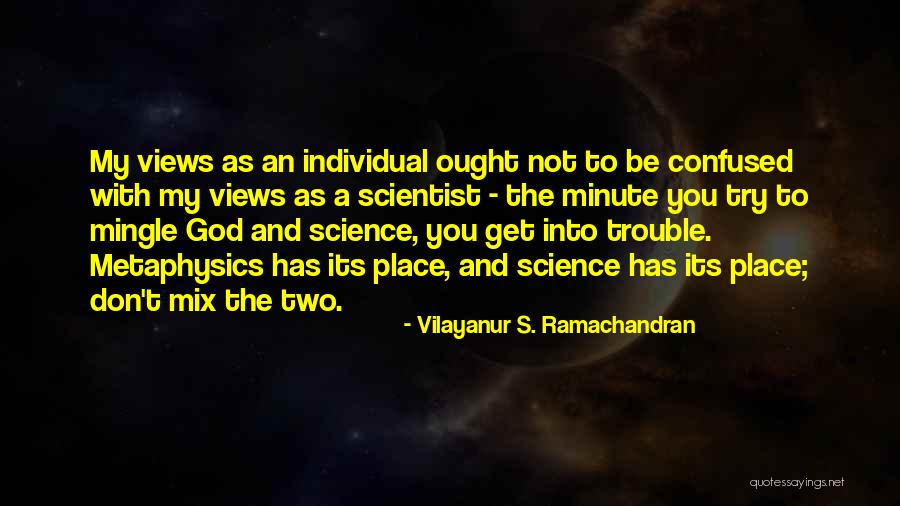 My views as an individual ought not to be confused with my views as a scientist - the minute you try to mingle God and science, you get into trouble. Metaphysics has its place, and science has its place; don't mix the two.

- Vilayanur S. Ramachandran

quotessayings.net